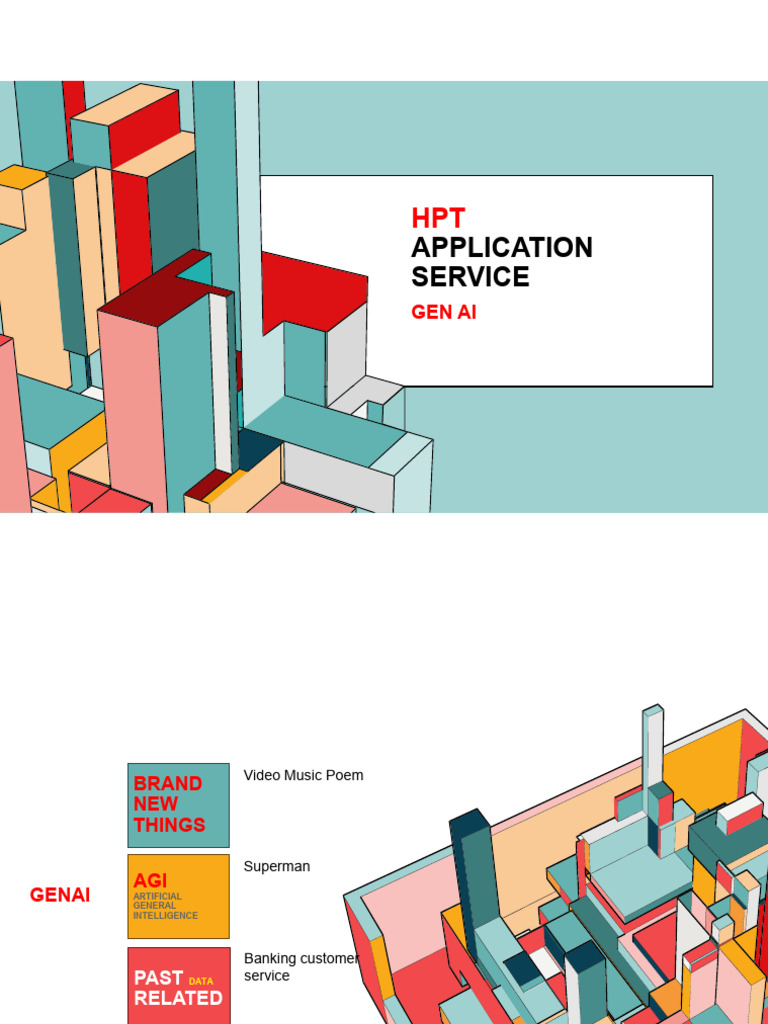 HPT
APPLICATION SERVICE
GEN AI

GENAI

BRAND NEW THINGS

Video Music Poem

AGI
ARTIFICIAL GENERAL INTELLIGENCE

Superman

PAST DATA RELATED

Banking customer service